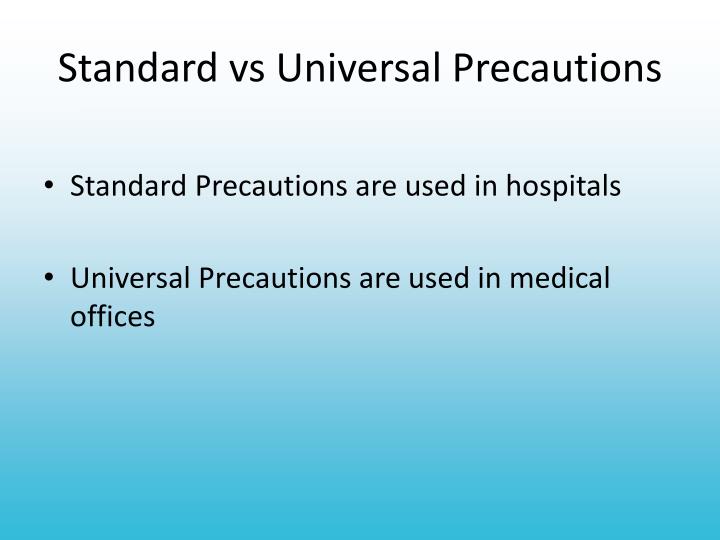 Standard vs Universal Precautions

• Standard Precautions are used in hospitals

• Universal Precautions are used in medical offices